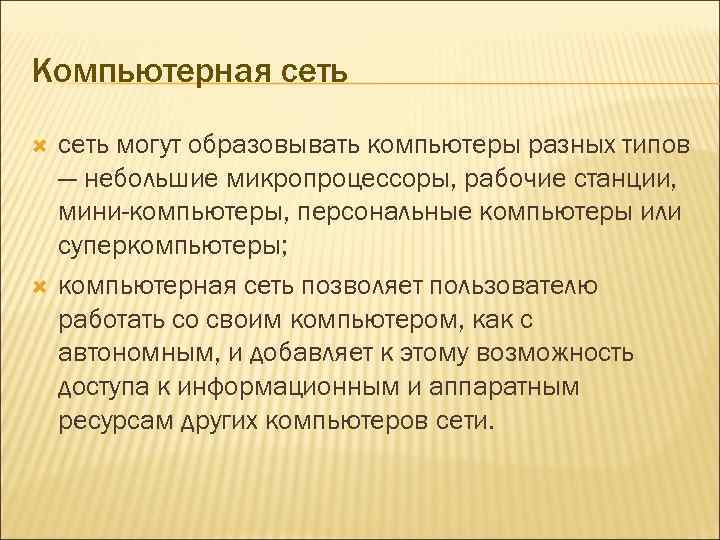 Компьютерная сеть

сеть могут образовывать компьютеры разных типов — небольшие микропроцессоры, рабочие станции, мини-компьютеры, персональные компьютеры или суперкомпьютеры;

компьютерная сеть позволяет пользователю работать со своим компьютером, как с автономным, и добавляет к этому возможность доступа к информационным и аппаратным ресурсам других компьютеров сети.